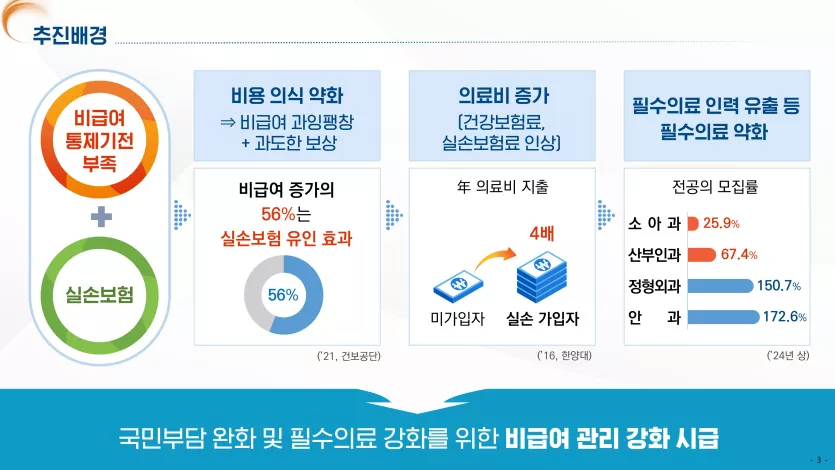 추진배경

비급여 통제기전 부족

+

실손보험

비용 의식 약화
⇒ 비급여 과잉팽창 + 과도한 보상

비급여 증가의 56%는 실손보험 유인 효과

56%

('21, 건보공단)

의료비 증가
(건강보험료, 실손보험료 인상)

年 의료비 지출

4배

미가입자

실손 가입자

('16, 한양대)

필수의료 인력 유출 등 필수의료 약화

전공의 모집률

소 아 과 25.9%

산부인과 67.4%

정형외과 150.7%

안 과 172.6%

('24년 상)

국민부담 완화 및 필수의료 강화를 위한 비급여 관리 강화 시급

- 3 -